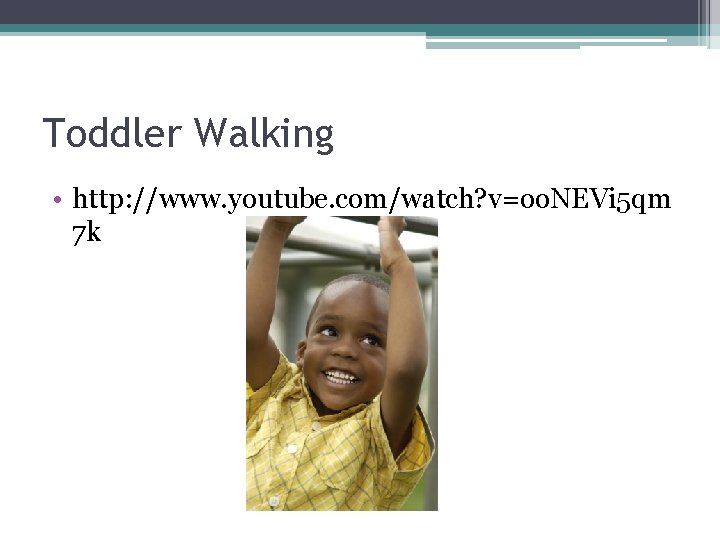 Toddler Walking

• http://www.youtube.com/watch?v=ooNEVi5qm7k